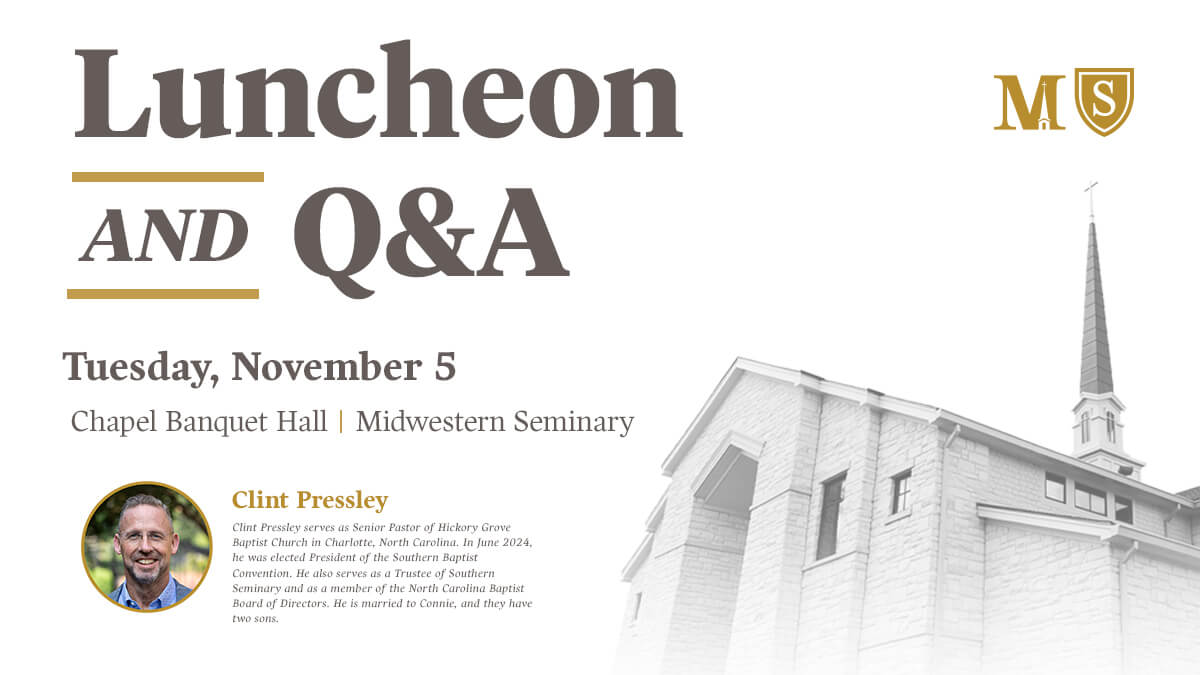 Luncheon

AND Q&A

MS

Tuesday, November 5

Chapel Banquet Hall | Midwestern Seminary

Clint Pressley

Clint Pressley serves as Senior Pastor of Hickory Grove Baptist Church in Charlotte, North Carolina. In June 2024, he was elected President of the Southern Baptist Convention. He also serves as a Trustee of Southern Seminary and as a member of the North Carolina Baptist Board of Directors. He is married to Connie, and they have two sons.